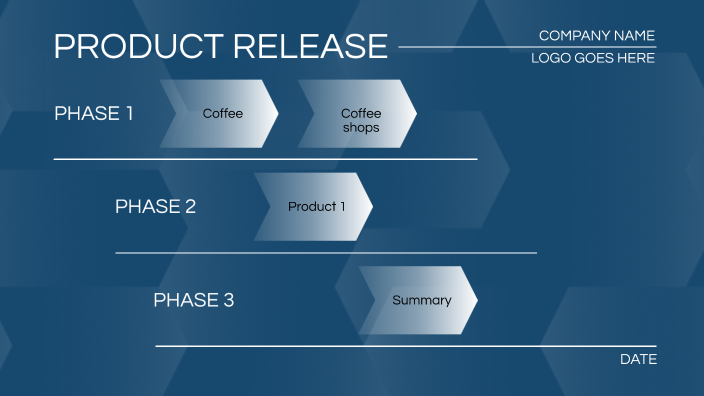 PRODUCT RELEASE

COMPANY NAME
LOGO GOES HERE

PHASE 1

Coffee

Coffee shops

PHASE 2

Product 1

PHASE 3

Summary

DATE